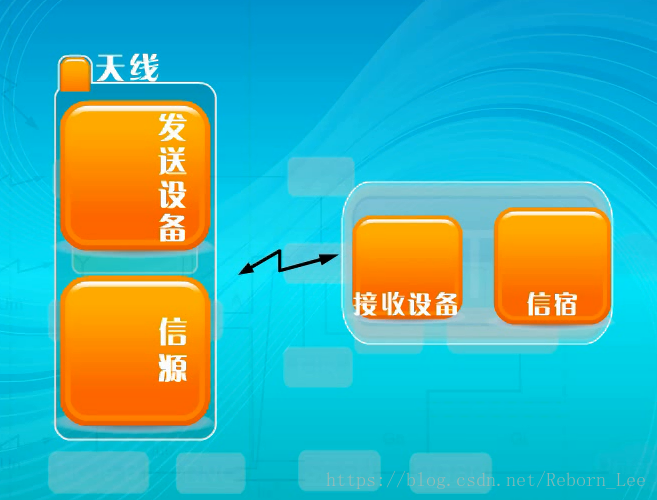 天线

发送设备

信源

接收设备

信宿

https://blog.csdn.net/Reborn_Lee